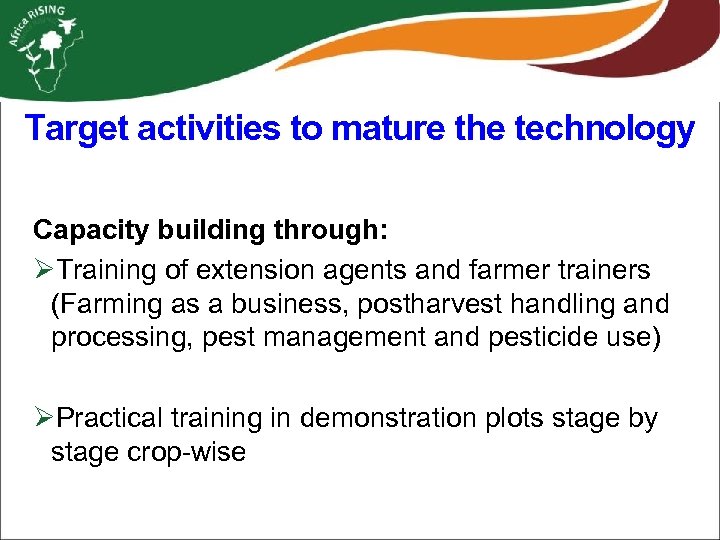 Africa RISING

Target activities to mature the technology

Capacity building through:

➢Training of extension agents and farmer trainers (Farming as a business, postharvest handling and processing, pest management and pesticide use)

➢Practical training in demonstration plots stage by stage crop-wise